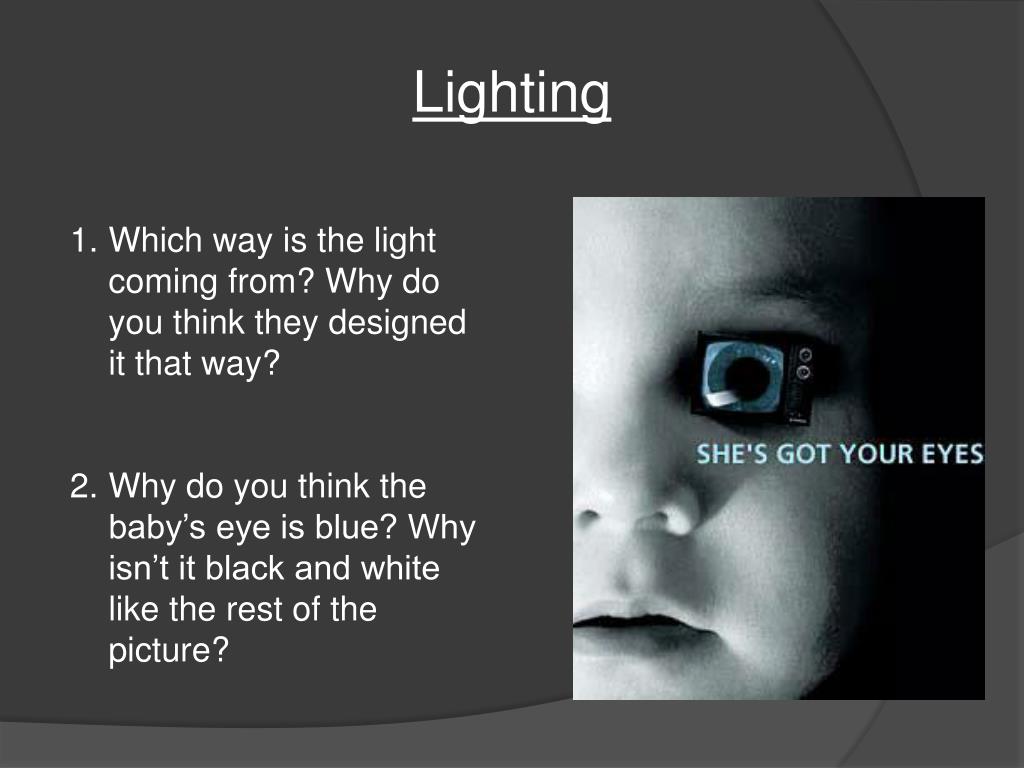 Lighting

1. Which way is the light coming from? Why do you think they designed it that way?

2. Why do you think the baby’s eye is blue? Why isn’t it black and white like the rest of the picture?

SHE'S GOT YOUR EYES